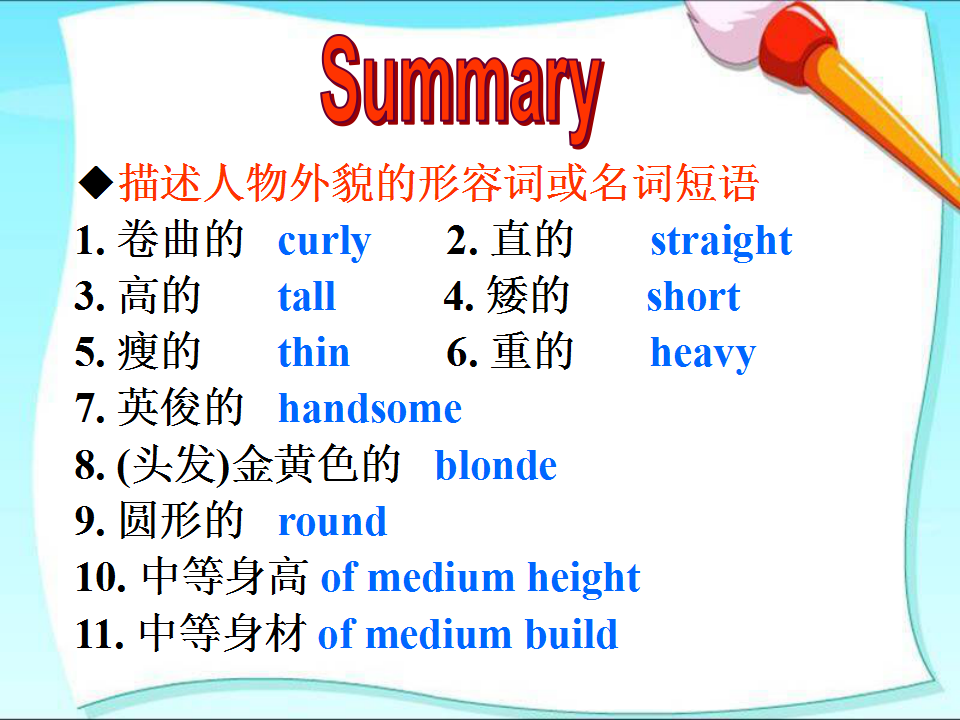 Summary

◆描述人物外貌的形容词或名词短语

1. 卷曲的 curly 2. 直的 straight
3. 高的 tall 4. 矮的 short
5. 瘦的 thin 6. 重的 heavy
7. 英俊的 handsome
8. (头发)金黄色的 blonde
9. 圆形的 round
10. 中等身高 of medium height
11. 中等身材 of medium build